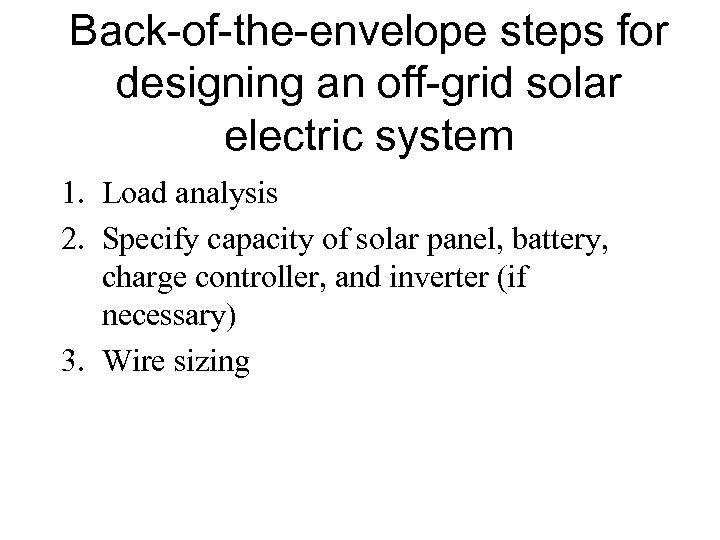 Back-of-the-envelope steps for designing an off-grid solar electric system

1. Load analysis
2. Specify capacity of solar panel, battery, charge controller, and inverter (if necessary)
3. Wire sizing